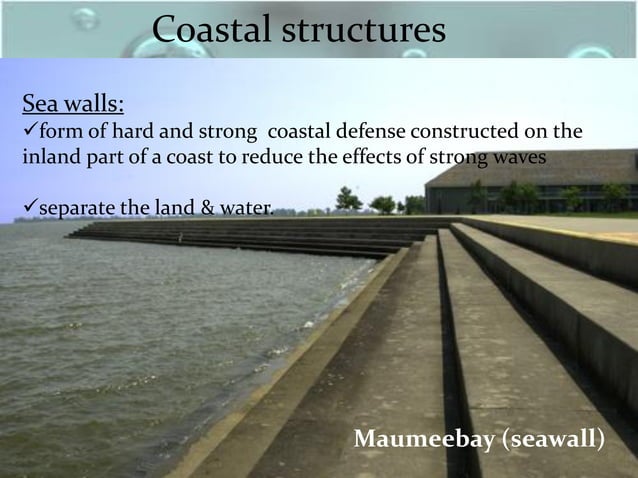 Coastal structures

Sea walls:
✓form of hard and strong coastal defense constructed on the inland part of a coast to reduce the effects of strong waves

✓separate the land & water.

Maumeebay (seawall)